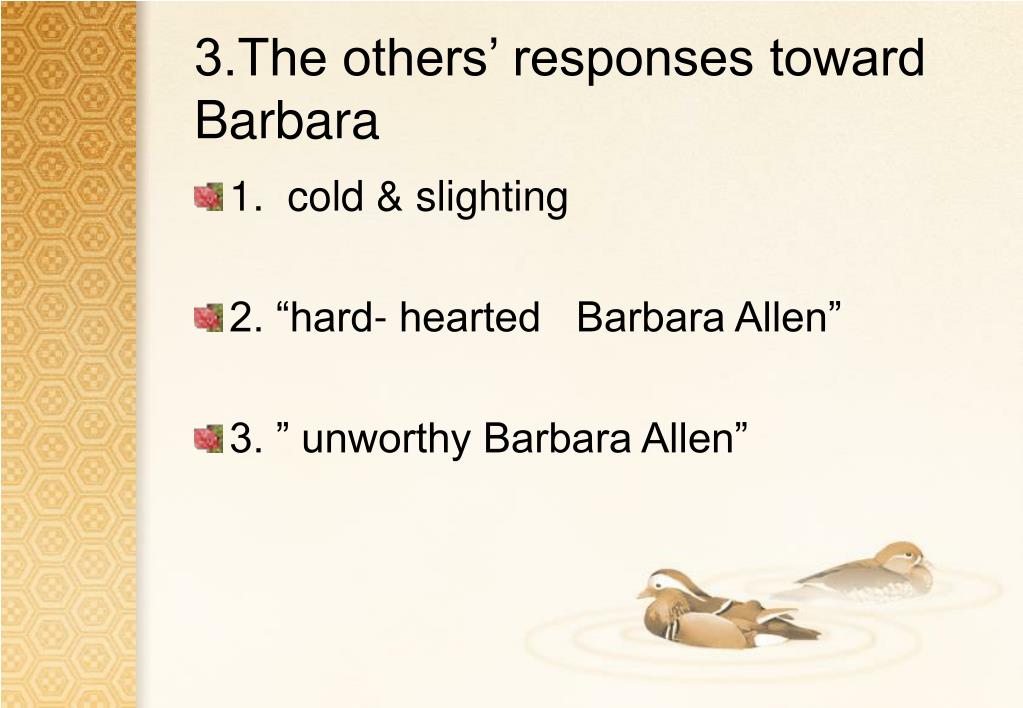 3.The others’ responses toward Barbara

1. cold & slighting

2. “hard- hearted Barbara Allen”

3. ” unworthy Barbara Allen”